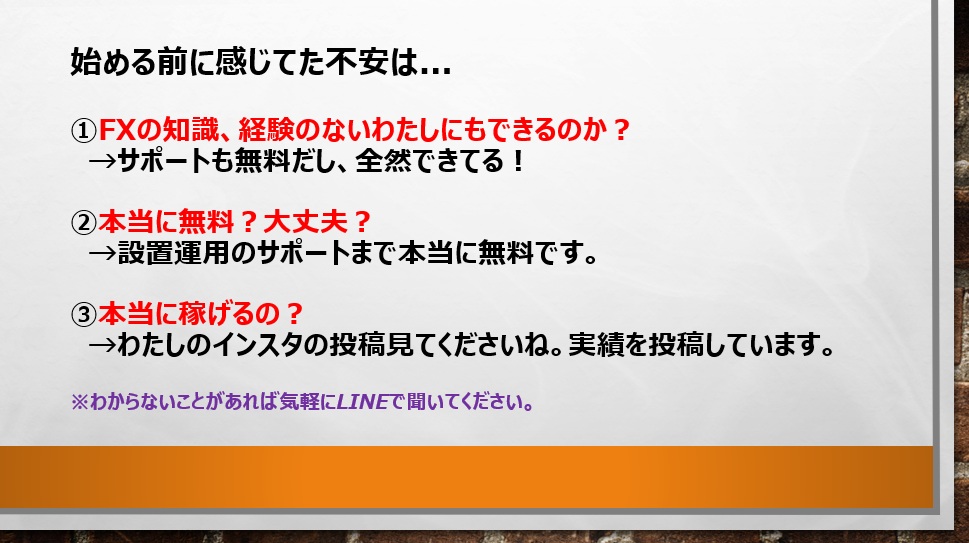 始める前に感じてた不安は…

①FXの知識、経験のないわたしにもできるのか？
→サポートも無料だし、全然できてる！

②本当に無料？大丈夫？
→設置運用のサポートまで本当に無料です。

③本当に稼げるの？
→わたしのインスタの投稿見てくださいね。実績を投稿しています。

※わからないことがあれば気軽にLINEで聞いてください。